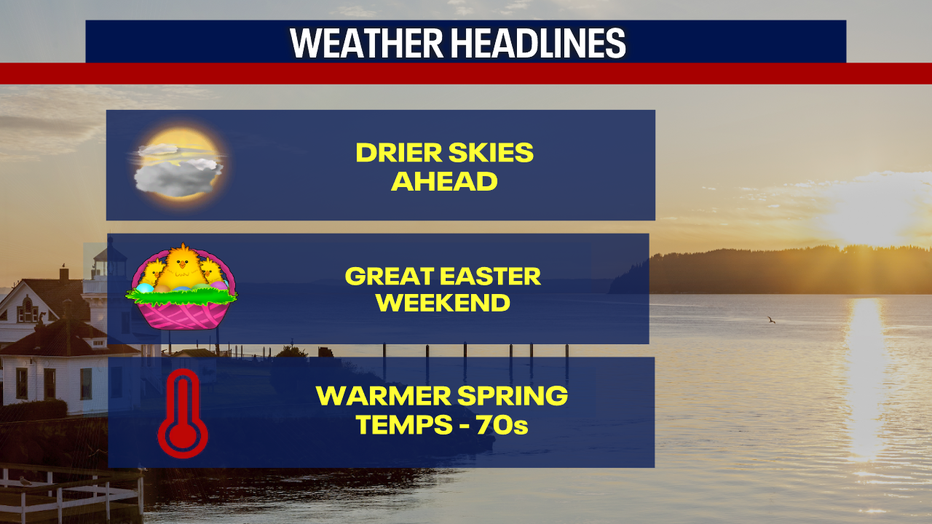 WEATHER HEADLINES

DRIER SKIES AHEAD

GREAT EASTER WEEKEND

WARMER SPRING TEMPS - 70s